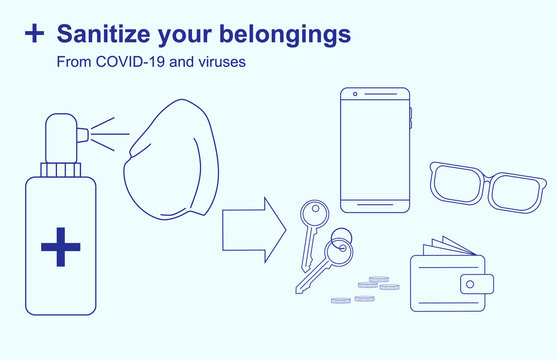 + Sanitize your belongings

From COVID-19 and viruses